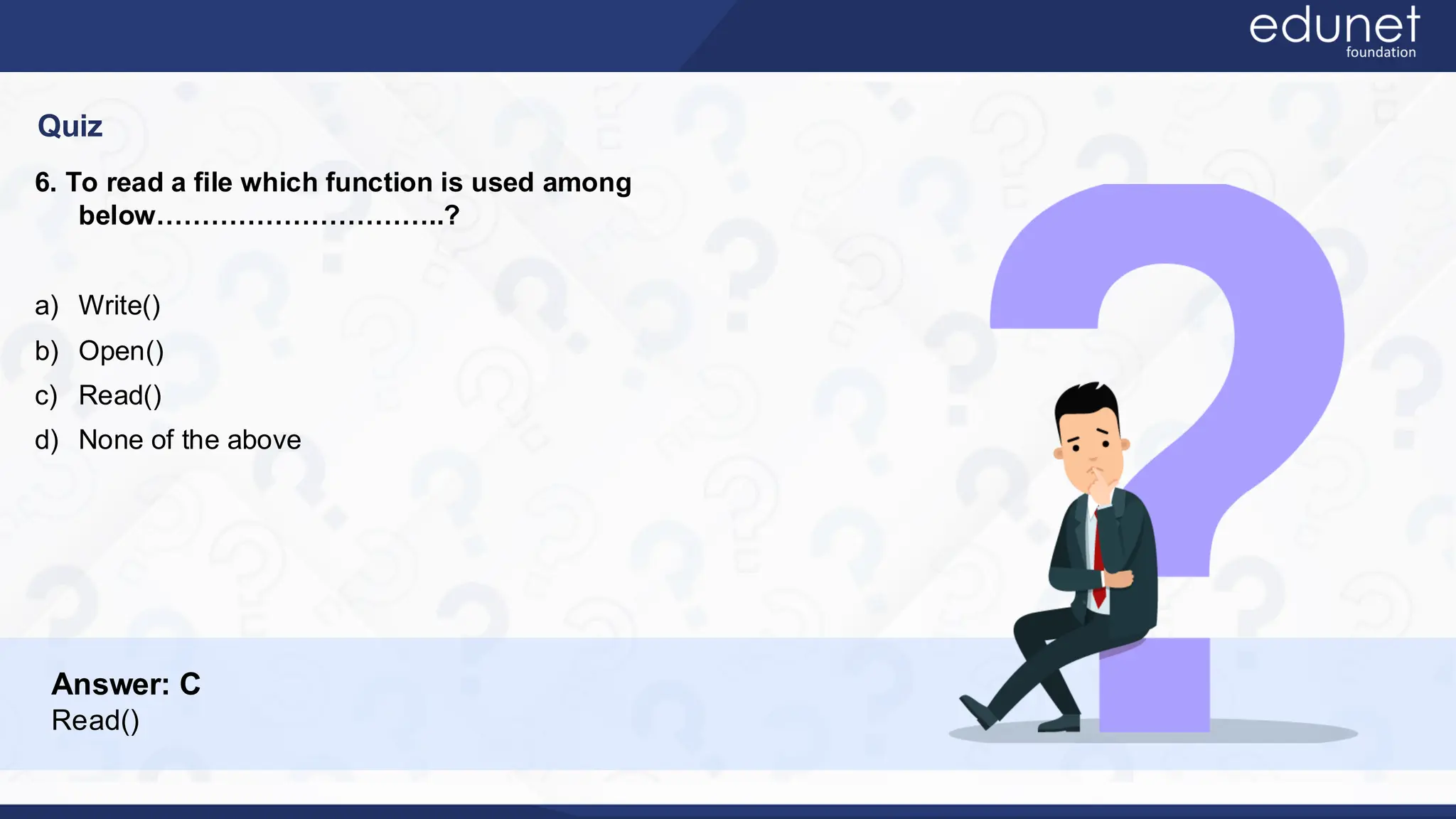 edunet
foundation

Quiz

6. To read a file which function is used among below…………………………..?

a) Write()
b) Open()
c) Read()
d) None of the above

Answer: C
Read()